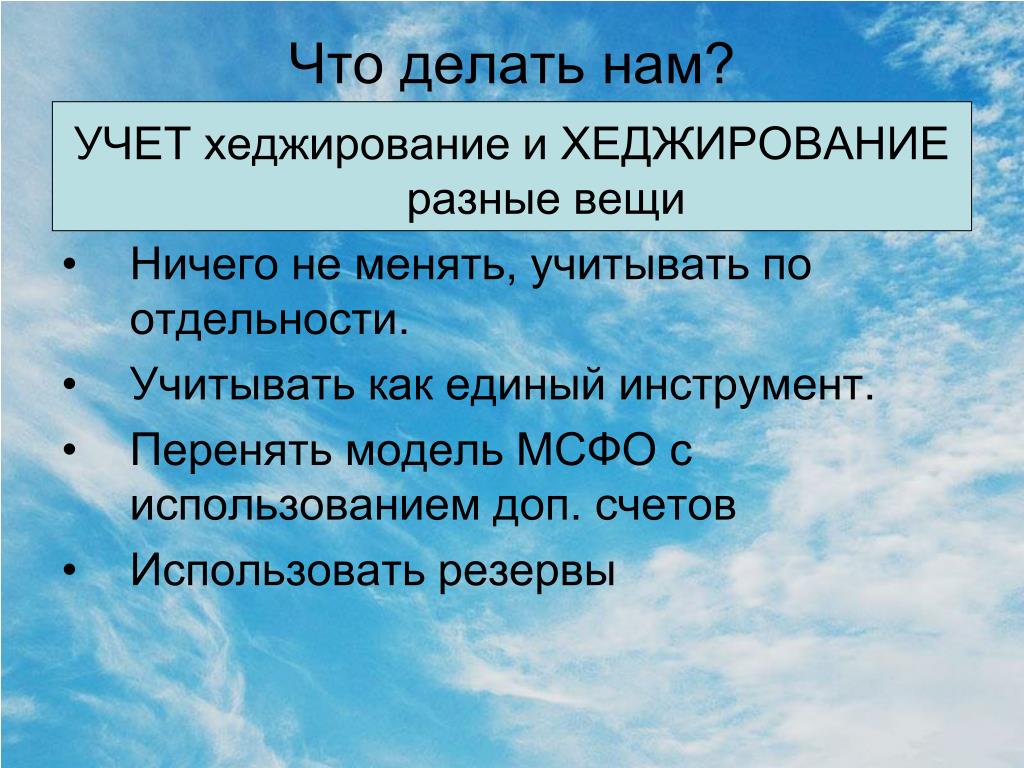 Что делать нам?

УЧЕТ хеджирование и ХЕДЖИРОВАНИЕ разные вещи

• Ничего не менять, учитывать по отдельности.
• Учитывать как единый инструмент.
• Перенять модель МСФО с использованием доп. счетов
• Использовать резервы